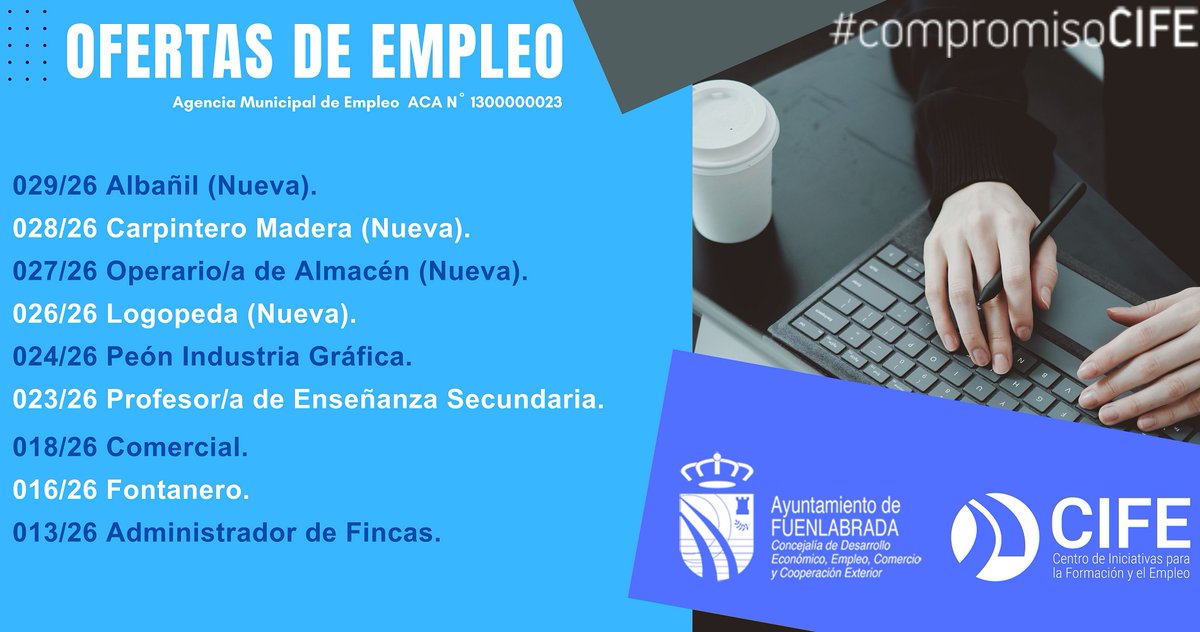 OFERTAS DE EMPLEO

Agencia Municipal de Empleo ACA N° 1300000023

#compromisoCIFE

029/26 Albañil (Nueva).
028/26 Carpintero Madera (Nueva).
027/26 Operario/a de Almacén (Nueva).
026/26 Logopeda (Nueva).
024/26 Peón Industria Gráfica.
023/26 Profesor/a de Enseñanza Secundaria.
018/26 Comercial.
016/26 Fontanero.
013/26 Administrador de Fincas.

Ayuntamiento de FUENLABRADA
Concejalía de Desarrollo Económico, Empleo, Comercio y Cooperación Exterior

CIFE
Centro de Iniciativas para la Formación y el Empleo